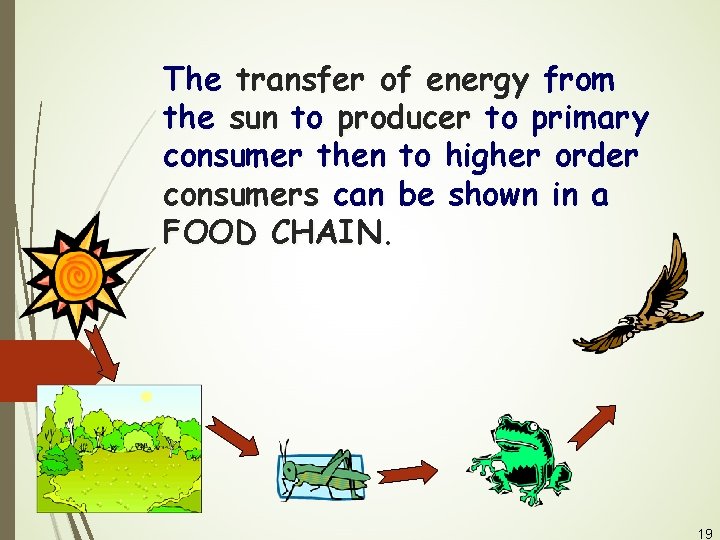 The transfer of energy from the sun to producer to primary consumer then to higher order consumers can be shown in a FOOD CHAIN.

19